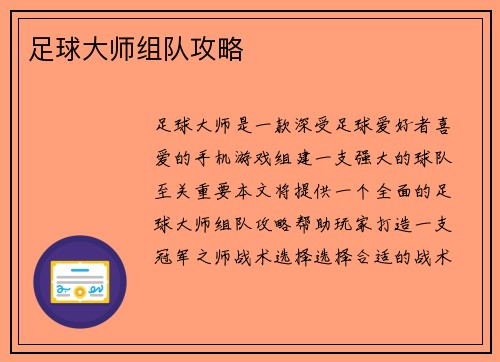 足球大师组队攻略

足球大师是一款深受足球爱好者喜爱的手机游戏组建一支强大的球队至关重要本文将提供一个全面的足球大师组队攻略帮助玩家打造一支冠军之师战术选择选择合适的战术